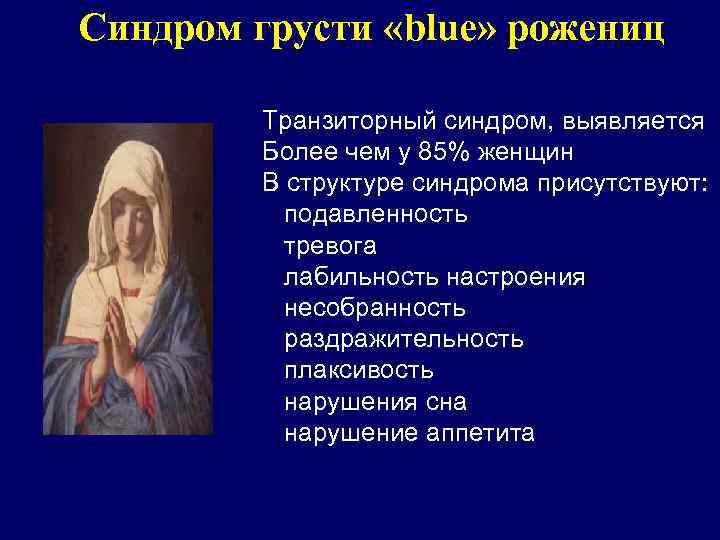 Синдром грусти «blue» рожениц

Транзиторный синдром, выявляется
Более чем у 85% женщин
В структуре синдрома присутствуют:
подавленность
тревога
лабильность настроения
несобранность
раздражительность
плаксивость
нарушения сна
нарушение аппетита